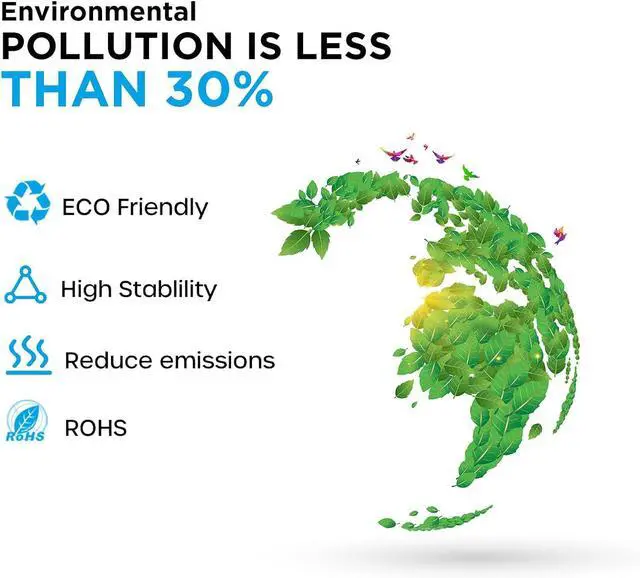 Environmental
POLLUTION IS LESS
THAN 30%

ECO Friendly

High Stablility

Reduce emissions

RoHS

ROHS